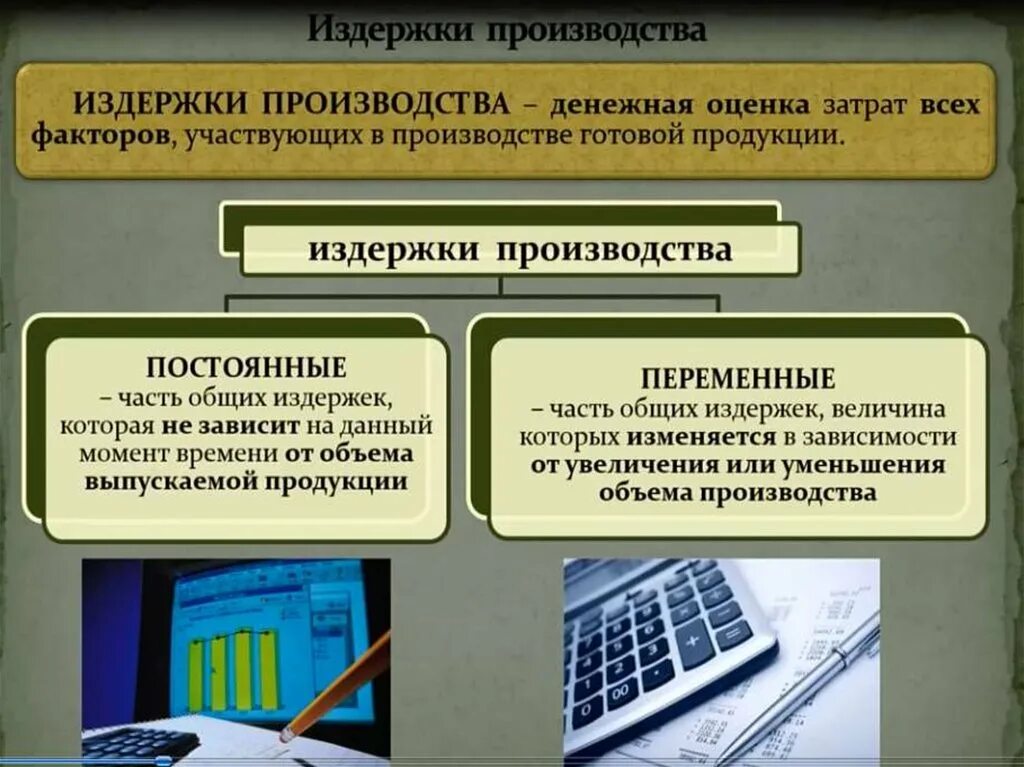 Издержки производства

ИЗДЕРЖКИ ПРОИЗВОДСТВА – денежная оценка затрат всех факторов, участвующих в производстве готовой продукции.

издержки производства

ПОСТОЯННЫЕ
– часть общих издержек, которая не зависит на данный момент времени от объема выпускаемой продукции

ПЕРЕМЕННЫЕ
– часть общих издержек, величина которых изменяется в зависимости от увеличения или уменьшения объема производства